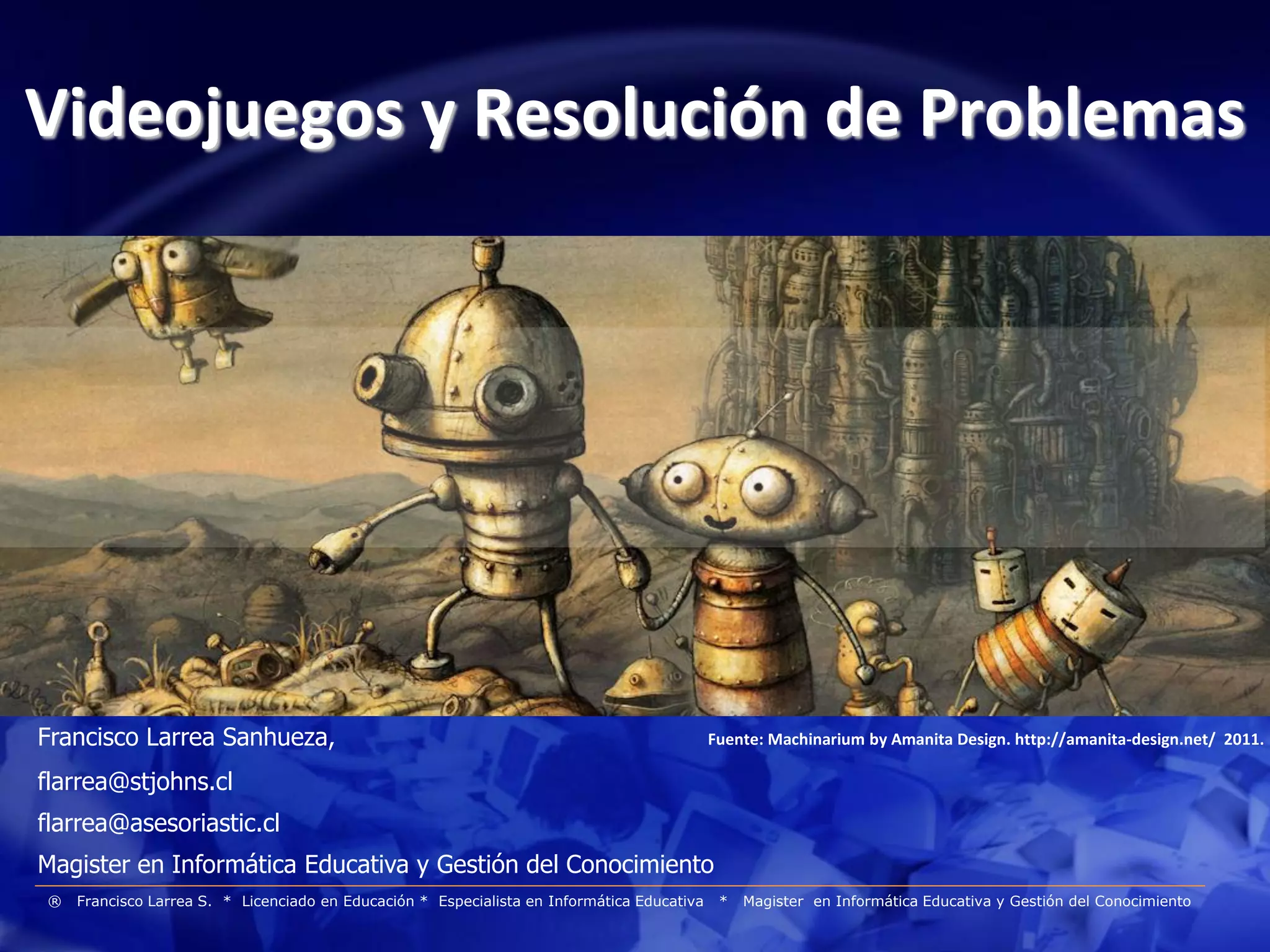 Videojuegos y Resolución de Problemas

Francisco Larrea Sanhueza,

Fuente: Machinarium by Amanita Design. http://amanita-design.net/ 2011.

flarrea@stjohns.cl

flarrea@asesoriastic.cl

Magister en Informática Educativa y Gestión del Conocimiento

® Francisco Larrea S. * Licenciado en Educación * Especialista en Informática Educativa * Magister en Informática Educativa y Gestión del Conocimiento